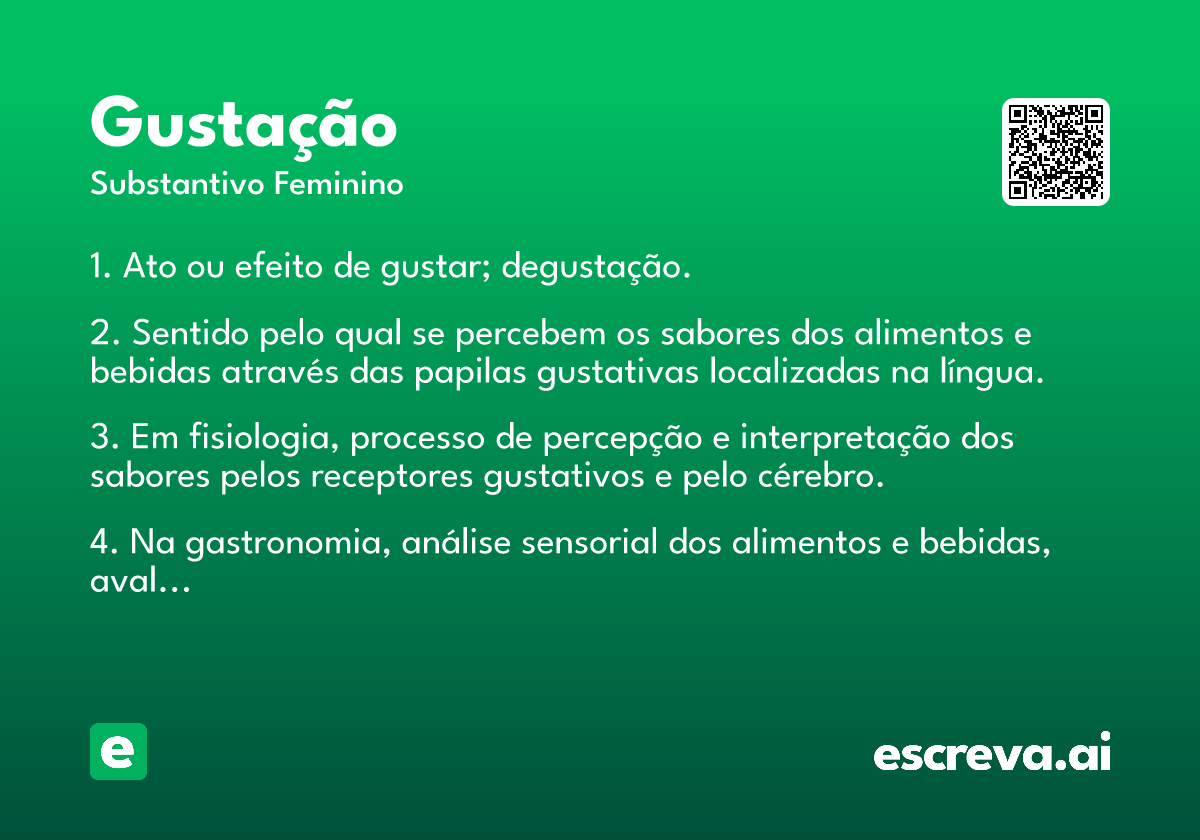 Gustação
Substantivo Feminino

1. Ato ou efeito de gustar; degustação.

2. Sentido pelo qual se percebem os sabores dos alimentos e bebidas através das papilas gustativas localizadas na língua.

3. Em fisiologia, processo de percepção e interpretação dos sabores pelos receptores gustativos e pelo cérebro.

4. Na gastronomia, análise sensorial dos alimentos e bebidas, aval...

e

escreva.ai